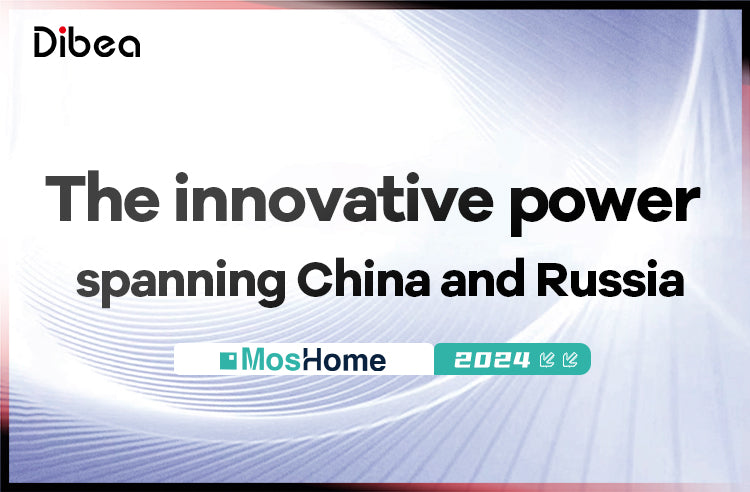 Dibea

The innovative power spanning China and Russia

MosHome 2024